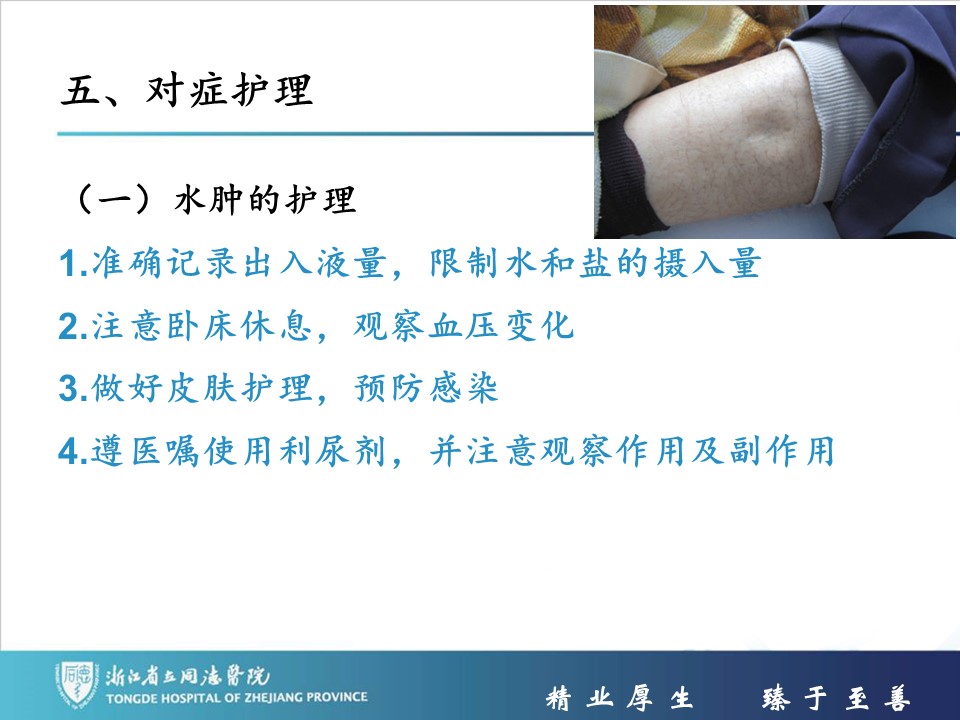 五、对症护理

（一）水肿的护理

1.准确记录出入液量，限制水和盐的摄入量

2.注意卧床休息，观察血压变化

3.做好皮肤护理，预防感染

4.遵医嘱使用利尿剂，并注意观察作用及副作用

浙江省立同德医院
TONGDE HOSPITAL OF ZHEJIANG PROVINCE

精业厚生　臻于至善